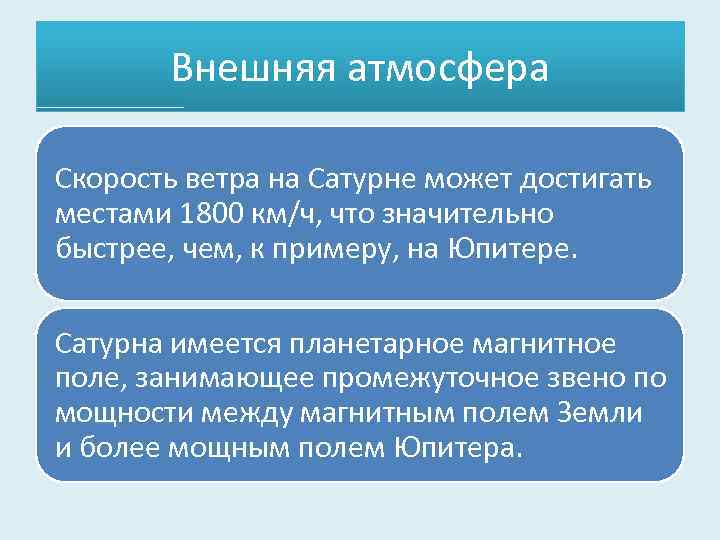 Внешняя атмосфера

Скорость ветра на Сатурне может достигать местами 1800 км/ч, что значительно быстрее, чем, к примеру, на Юпитере.

Сатурна имеется планетарное магнитное поле, занимающее промежуточное звено по мощности между магнитным полем Земли и более мощным полем Юпитера.